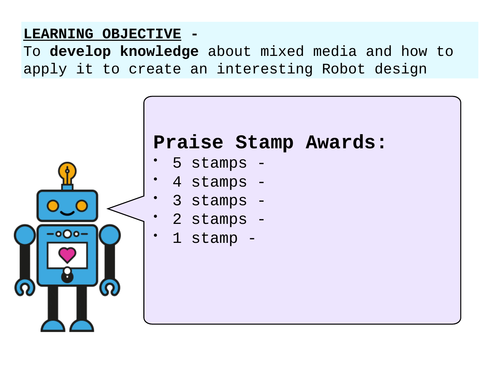 LEARNING OBJECTIVE -
To develop knowledge about mixed media and how to apply it to create an interesting Robot design

Praise Stamp Awards:
• 5 stamps -
• 4 stamps -
• 3 stamps -
• 2 stamps -
• 1 stamp -